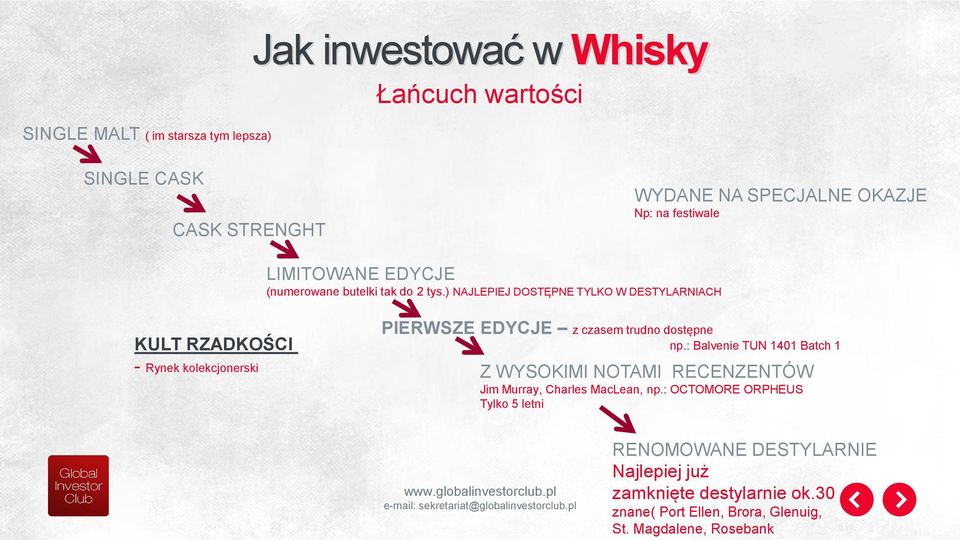 Jak inwestować w Whisky
Łańcuch wartości

SINGLE MALT ( im starsza tym lepsza)

SINGLE CASK

CASK STRENGHT

LIMITOWANE EDYCJE
(numerowane butelki tak do 2 tys.) NAJLEPIEJ DOSTĘPNE TYLKO W DESTYLARNIACH

PIERWSZE EDYCJE – z czasem trudno dostępne
np.: Balvenie TUN 1401 Batch 1

Z WYSOKIMI NOTAMI RECENZENTÓW
Jim Murray, Charles MacLean, np.: OCTOMORE ORPHEUS
Tylko 5 letni

RENOMOWANE DESTYLARNIE
Najlepiej już zamknięte destylarnie ok.30 znane( Port Ellen, Brora, Glenuig, St. Magdalene, Rosebank

WYDANE NA SPECJALNE OKAZJE
Np: na festiwale

KULT RZADKOŚCI
- Rynek kolekcjonerski

Global Investor Club

www.globalinvestorclub.pl
e-mail: sekretariat@globalinvestorclub.pl